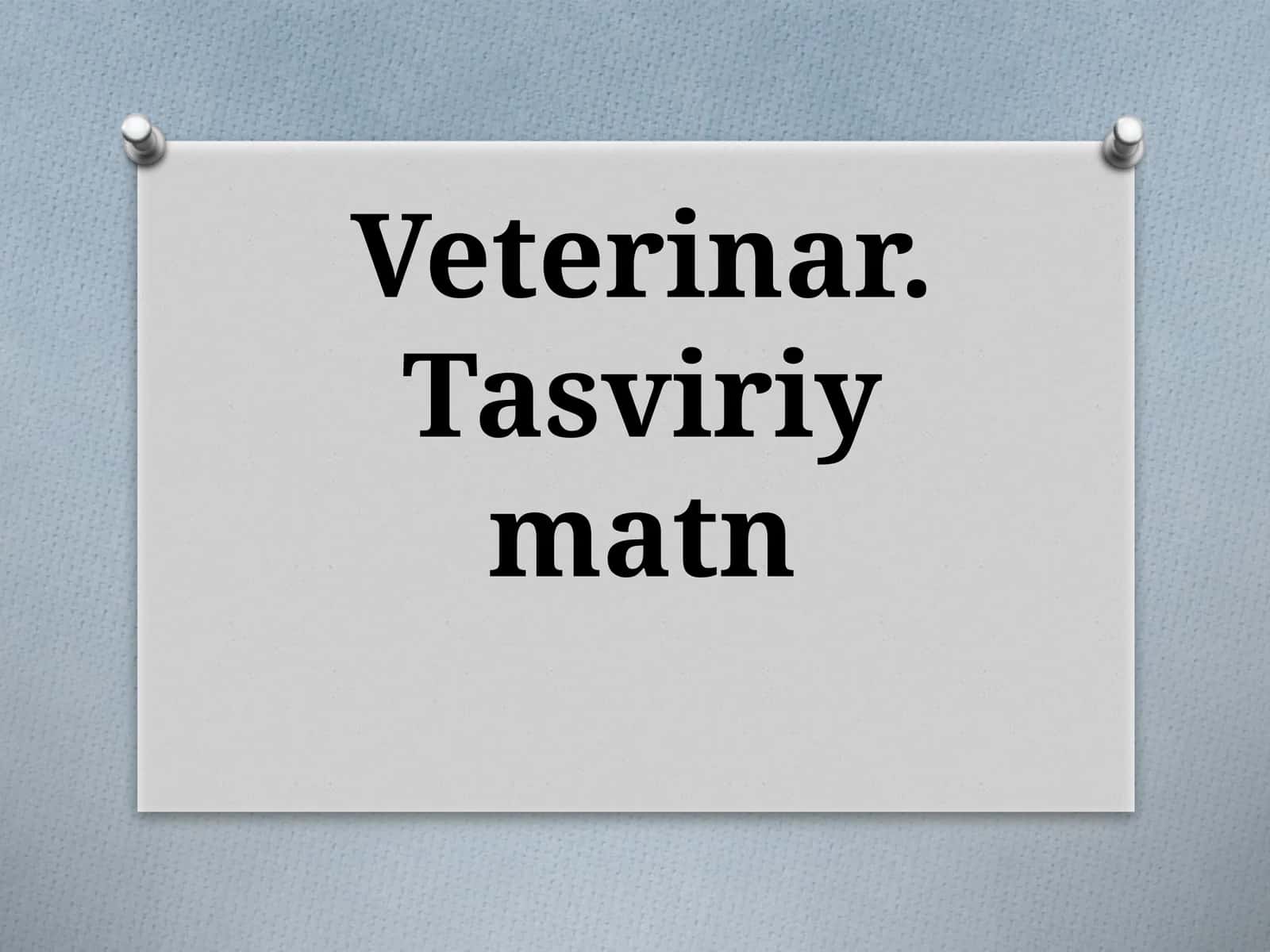 Veterinar. Tasviriy matn